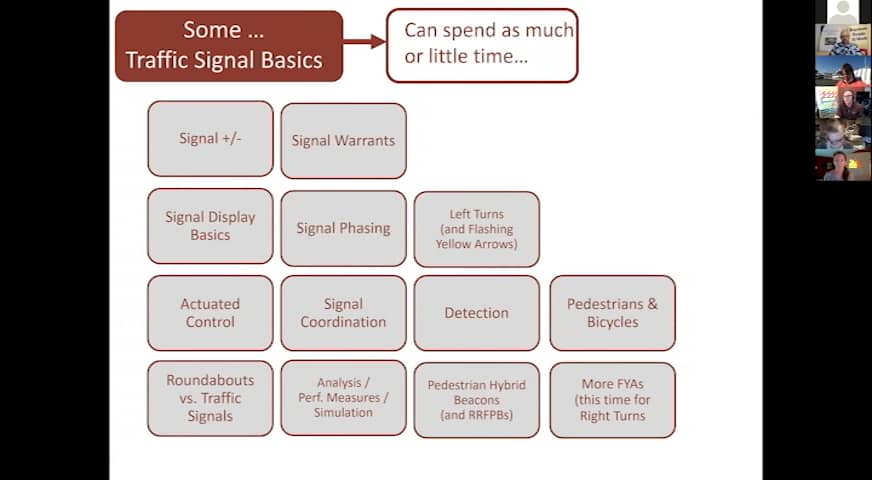 Some ...
Traffic Signal Basics

Can spend as much or little time...

Signal +/-

Signal Warrants

Signal Display Basics

Signal Phasing

Left Turns (and Flashing Yellow Arrows)

Actuated Control

Signal Coordination

Detection

Pedestrians & Bicycles

Roundabouts vs. Traffic Signals

Analysis / Perf. Measures / Simulation

Pedestrian Hybrid Beacons (and RRFPBs)

More FYAs (this time for Right Turns